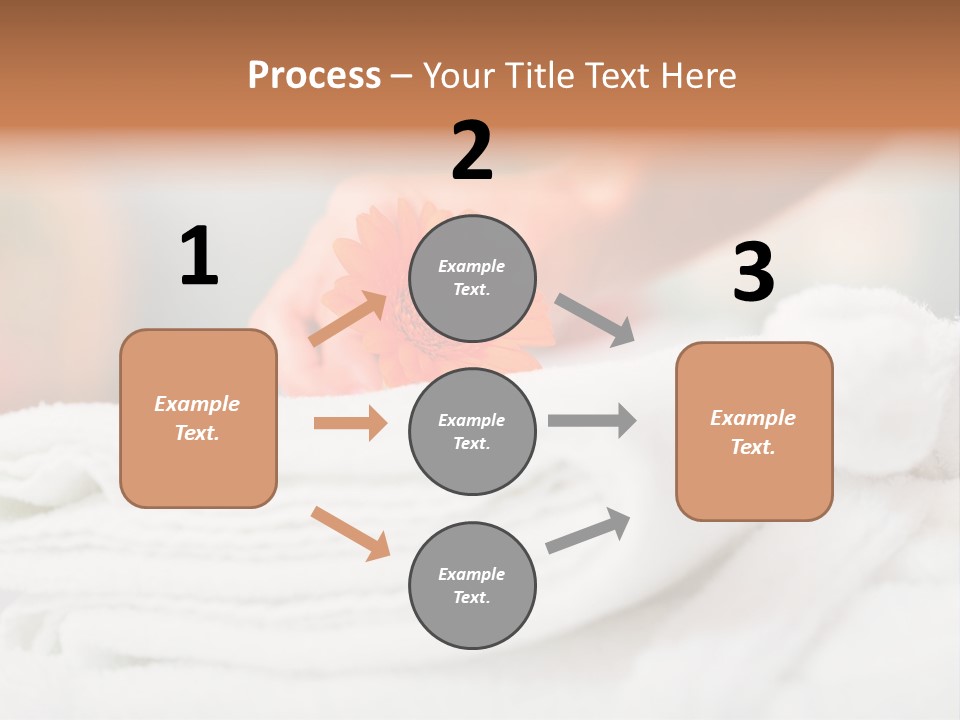 Process – Your Title Text Here

1

Example Text.

2

Example Text.

Example Text.

Example Text.

3

Example Text.